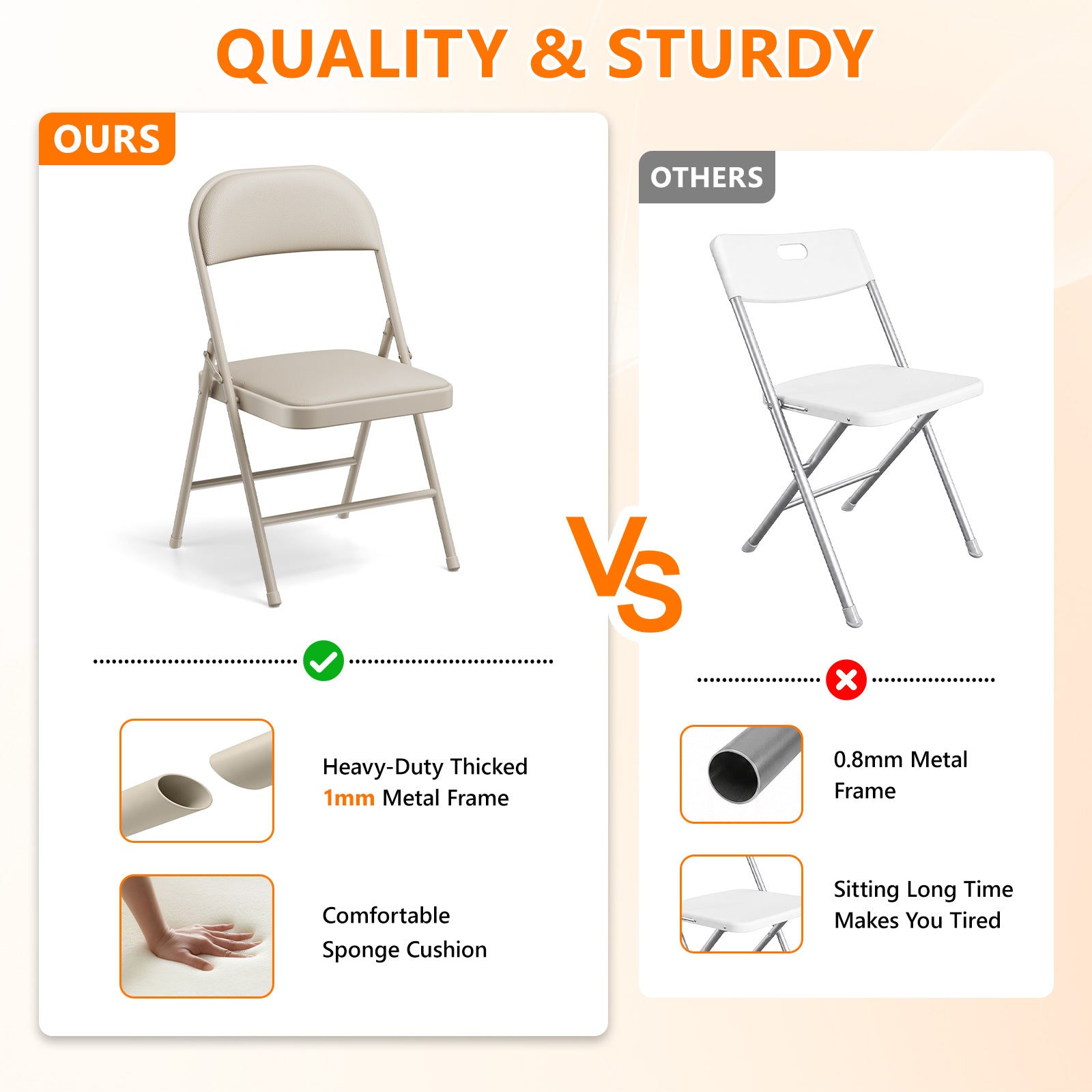 QUALITY & STURDY

OURS

Heavy-Duty Thicked 1mm Metal Frame

Comfortable Sponge Cushion

VS

OTHERS

0.8mm Metal Frame

Sitting Long Time Makes You Tired